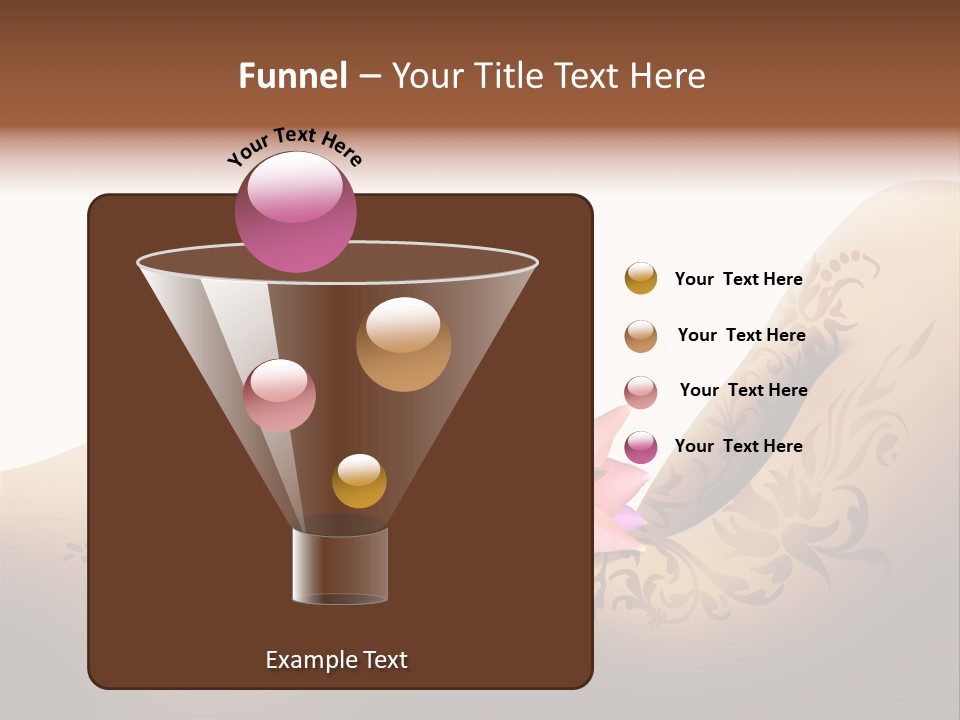 Funnel – Your Title Text Here

Your Text Here

Your Text Here

Your Text Here

Your Text Here

Your Text Here

Example Text